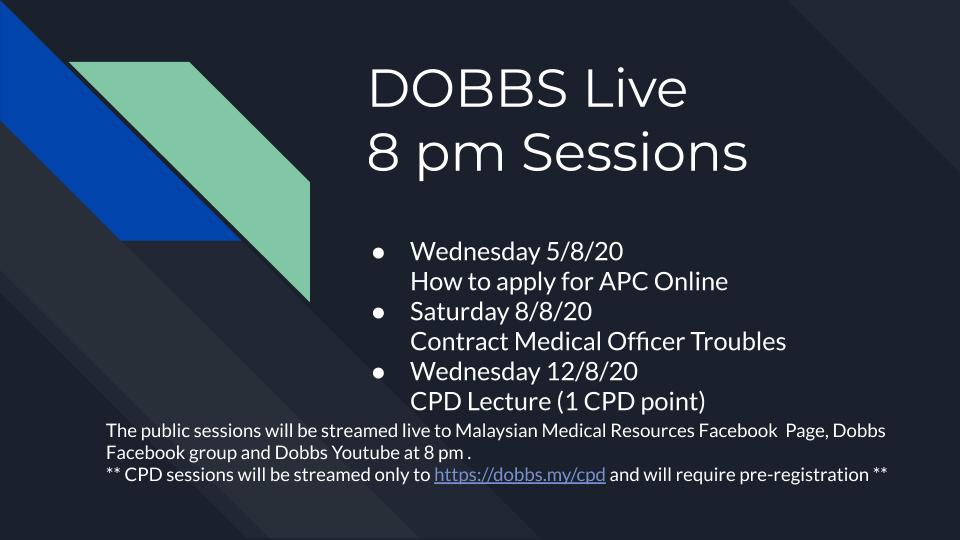 DOBBS Live
8 pm Sessions

● Wednesday 5/8/20
How to apply for APC Online
● Saturday 8/8/20
Contract Medical Officer Troubles
● Wednesday 12/8/20
CPD Lecture (1 CPD point)

The public sessions will be streamed live to Malaysian Medical Resources Facebook Page, Dobbs Facebook group and Dobbs Youtube at 8 pm .
** CPD sessions will be streamed only to https://dobbs.my/cpd and will require pre-registration **